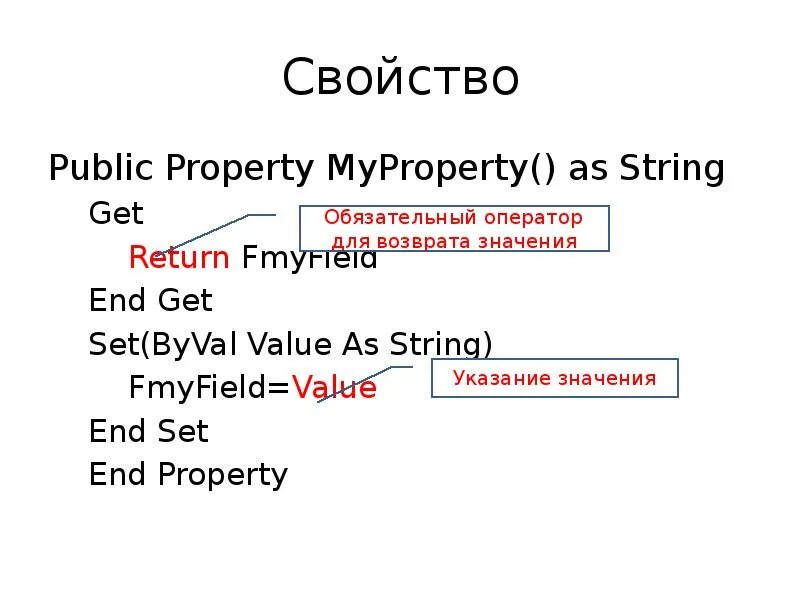 Свойство

Public Property MyProperty() as String

Get

Обязательный оператор для возврата значения

Return FmyField

End Get

Set(ByVal Value As String)

FmyField=Value

Указание значения

End Set

End Property